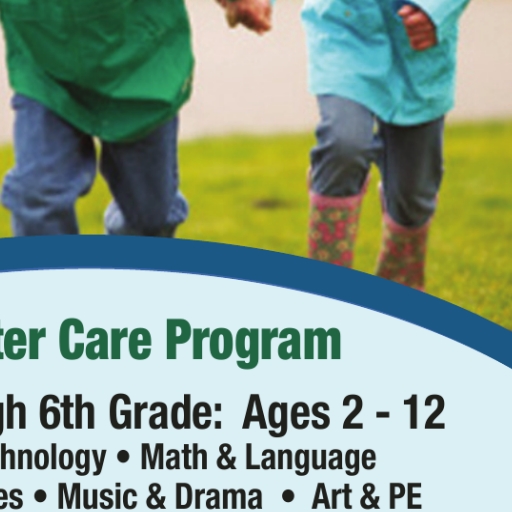 ter Care Program

gh 6th Grade: Ages 2 - 12

hnology • Math & Language

es • Music & Drama • Art & PE